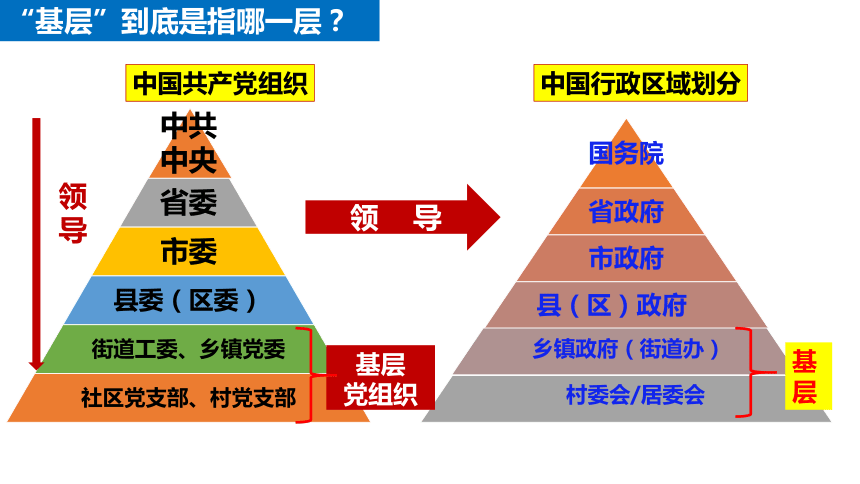 “基层”到底是指哪一层？

中国共产党组织

领导

中共中央

省委

市委

县委（区委）

街道工委、乡镇党委

社区党支部、村党支部

基层党组织

领　导

中国行政区域划分

国务院

省政府

市政府

县（区）政府

乡镇政府（街道办）

村委会/居委会

基层